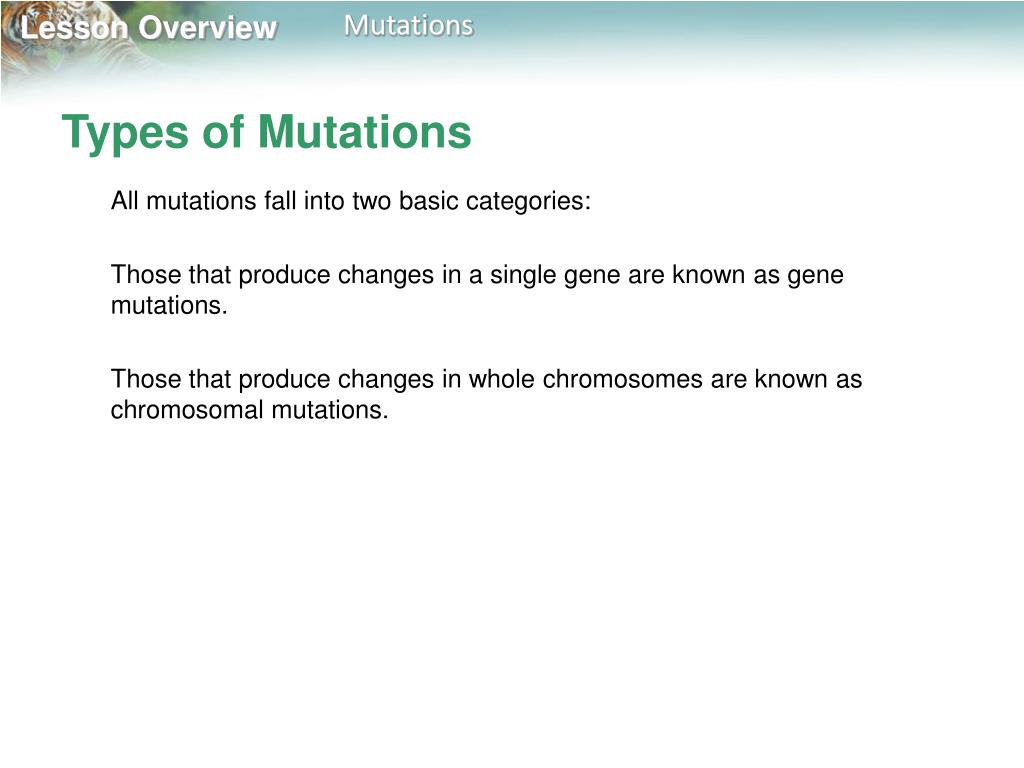 Lesson Overview

Mutations

Types of Mutations

All mutations fall into two basic categories:

Those that produce changes in a single gene are known as gene mutations.

Those that produce changes in whole chromosomes are known as chromosomal mutations.